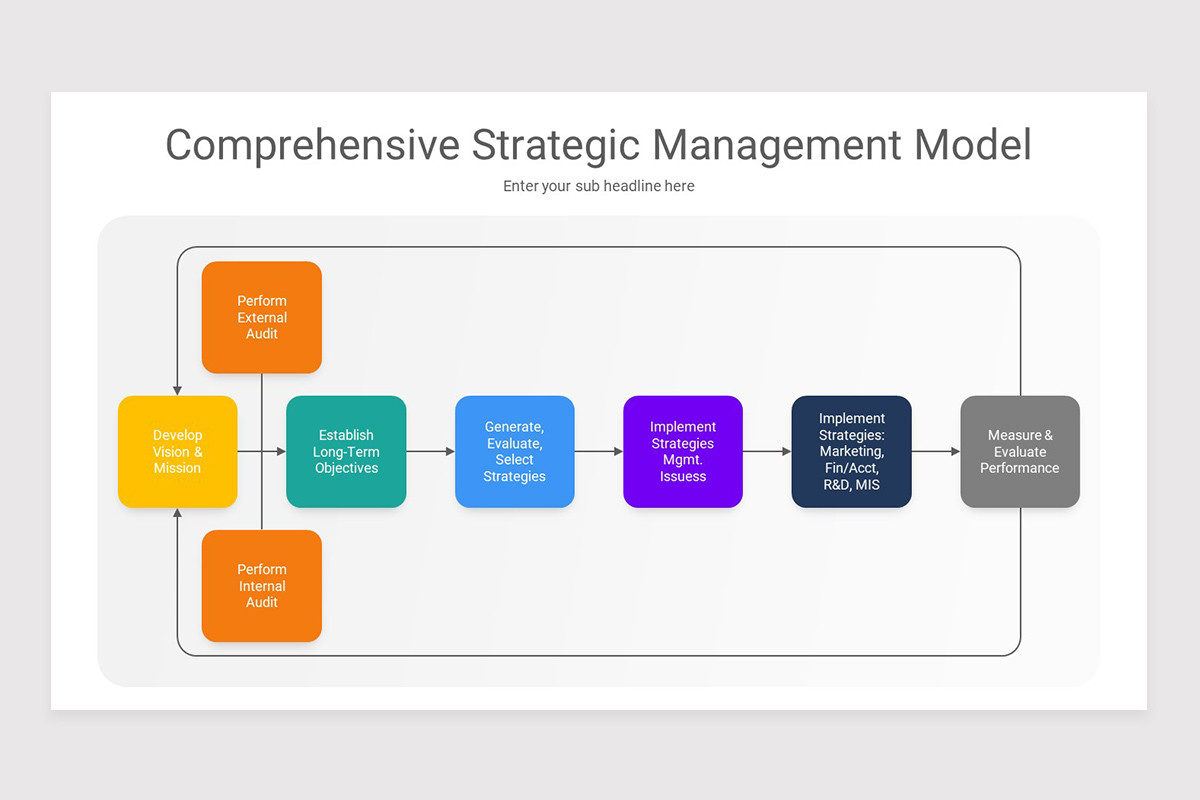 Comprehensive Strategic Management Model

Enter your sub headline here

Perform External Audit

Develop Vision & Mission

Establish Long-Term Objectives

Generate, Evaluate, Select Strategies

Implement Strategies Mgmt. Issuess

Implement Strategies: Marketing, Fin/Acct, R&D, MIS

Measure & Evaluate Performance

Perform Internal Audit